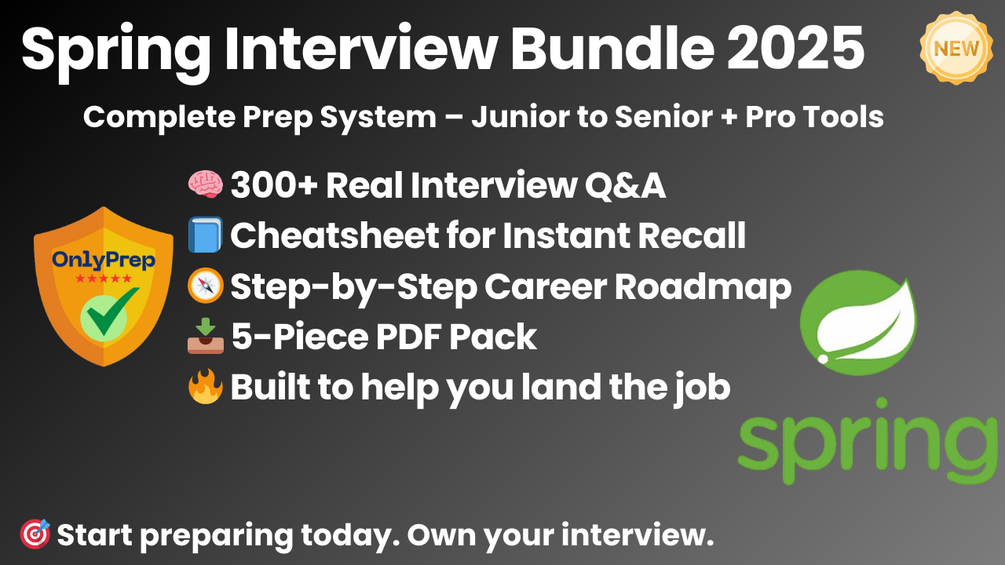 Spring Interview Bundle 2025

NEW

Complete Prep System – Junior to Senior + Pro Tools

OnlyPrep
★★★★★

🧠 300+ Real Interview Q&A
📘 Cheatsheet for Instant Recall
🧭 Step-by-Step Career Roadmap
📥 5-Piece PDF Pack
🔥 Built to help you land the job

spring

🎯 Start preparing today. Own your interview.